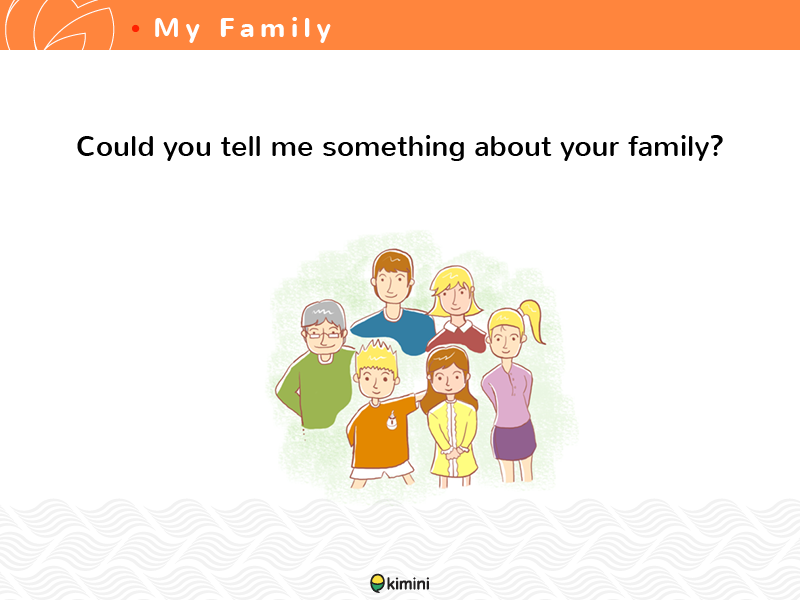 • My Family

Could you tell me something about your family?

kimini